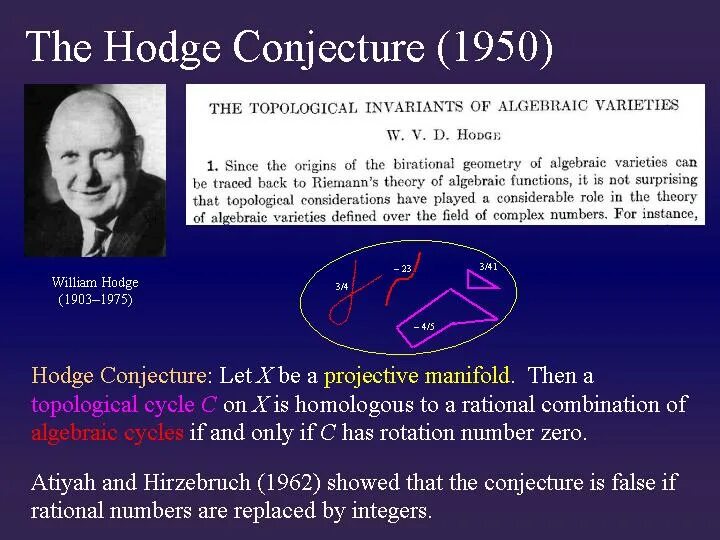 The Hodge Conjecture (1950)

THE TOPOLOGICAL INVARIANTS OF ALGEBRAIC VARIETIES

W. V. D. HODGE

1. Since the origins of the birational geometry of algebraic varieties can be traced back to Riemann's theory of algebraic functions, it is not surprising that topological considerations have played a considerable role in the theory of algebraic varieties defined over the field of complex numbers. For instance,

William Hodge
(1903–1975)

3/4

– 23

3/41

– 4/5

Hodge Conjecture: Let $X$ be a projective manifold. Then a topological cycle $C$ on $X$ is homologous to a rational combination of algebraic cycles if and only if $C$ has rotation number zero.

Atiyah and Hirzebruch (1962) showed that the conjecture is false if rational numbers are replaced by integers.